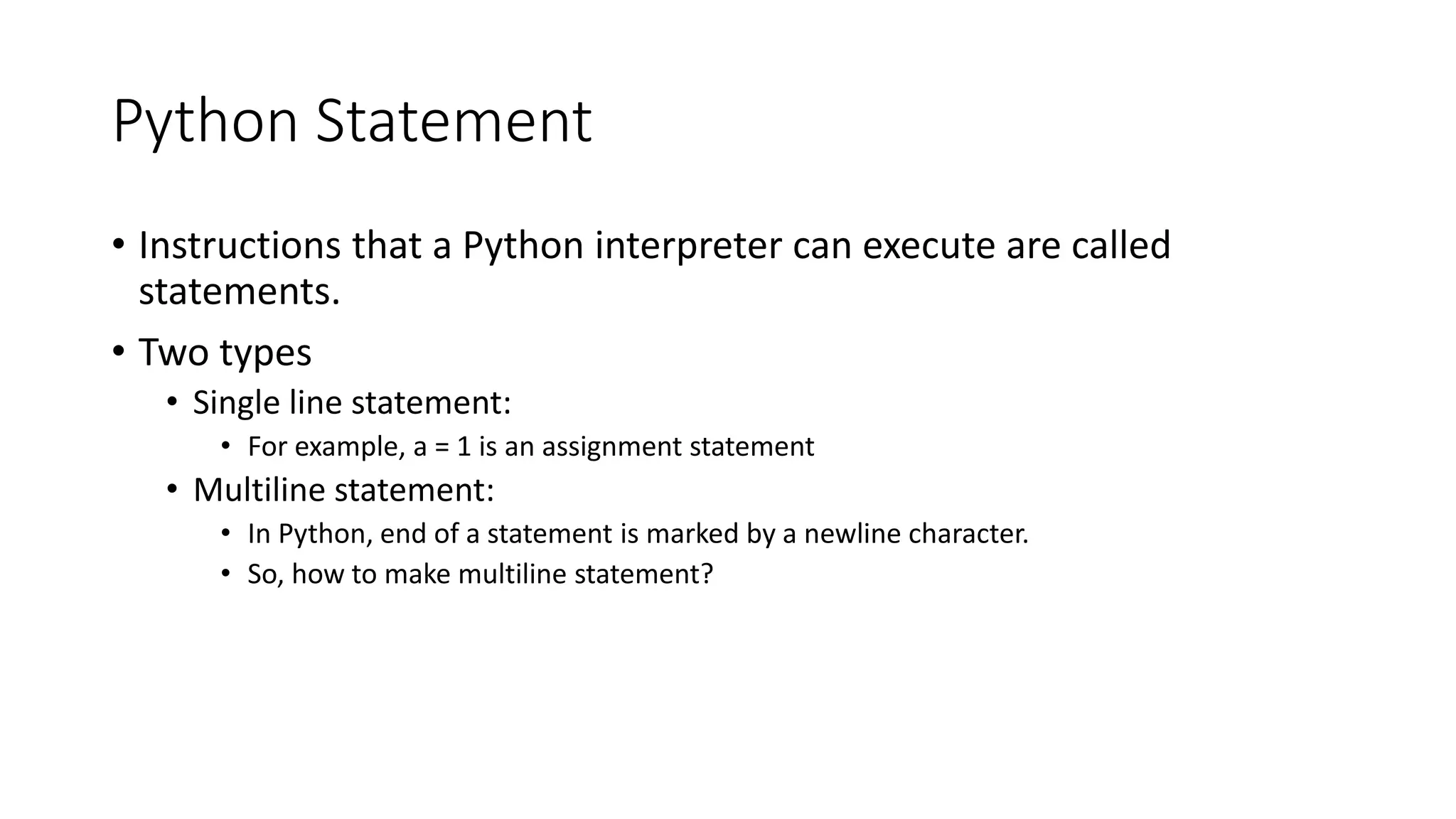 Python Statement

• Instructions that a Python interpreter can execute are called statements.

• Two types
  • Single line statement:
    • For example, a = 1 is an assignment statement
  • Multiline statement:
    • In Python, end of a statement is marked by a newline character.
    • So, how to make multiline statement?